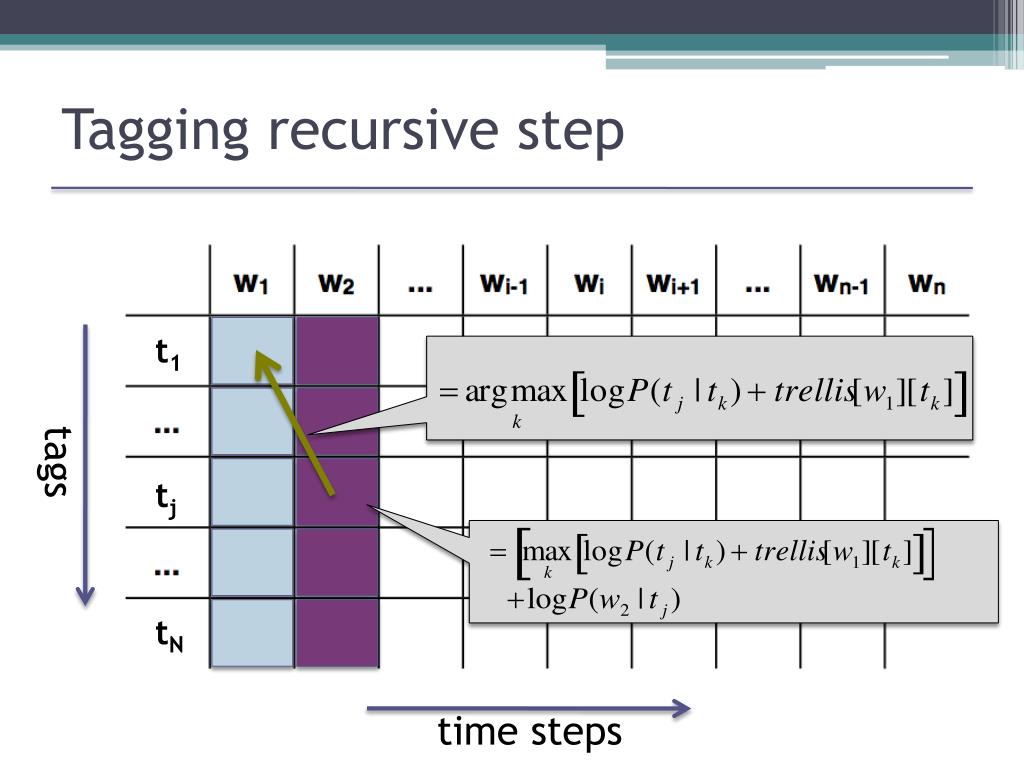 Tagging recursive step

|  | $w_1$ | $w_2$ | ... | $w_{i-1}$ | $w_i$ | $w_{i+1}$ | ... | $w_{n-1}$ | $w_n$ |
|---|---|---|---|---|---|---|---|---|---|
| $t_1$ |  |  |  |  |  |  |  |  |  |
| ... |  |  |  |  |  |  |  |  |  |
| $t_j$ |  |  |  |  |  |  |  |  |  |
| ... |  |  |  |  |  |  |  |  |  |
| $t_N$ |  |  |  |  |  |  |  |  |  |

tags

$= \arg\max_k \left[\log P(t_j \mid t_k) + trellis[w_1][t_k]\right]$

$= \left[\max_k \left[\log P(t_j \mid t_k) + trellis[w_1][t_k]\right]\right] + \log P(w_2 \mid t_j)$

time steps